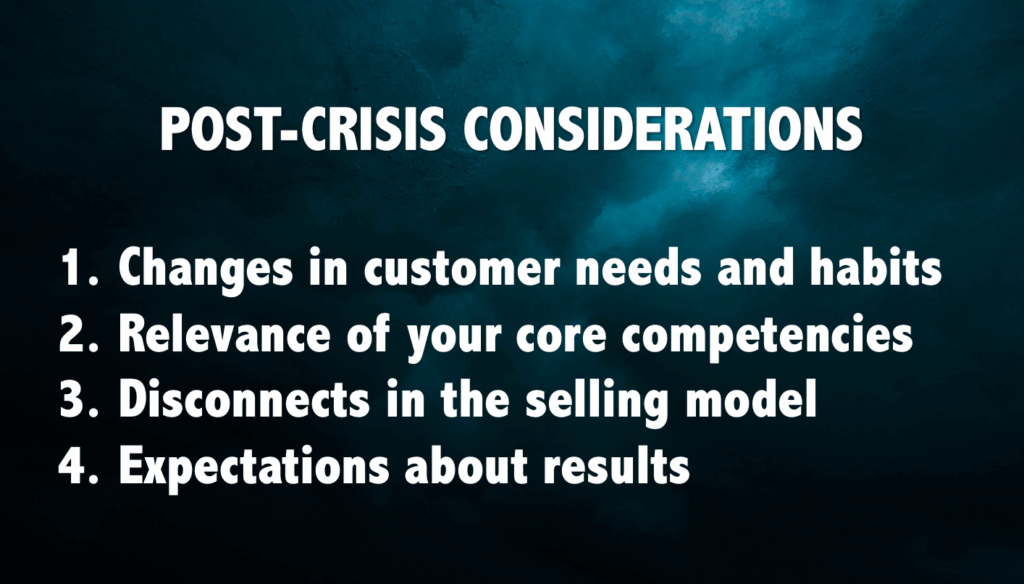 POST-CRISIS CONSIDERATIONS

1. Changes in customer needs and habits
2. Relevance of your core competencies
3. Disconnects in the selling model
4. Expectations about results